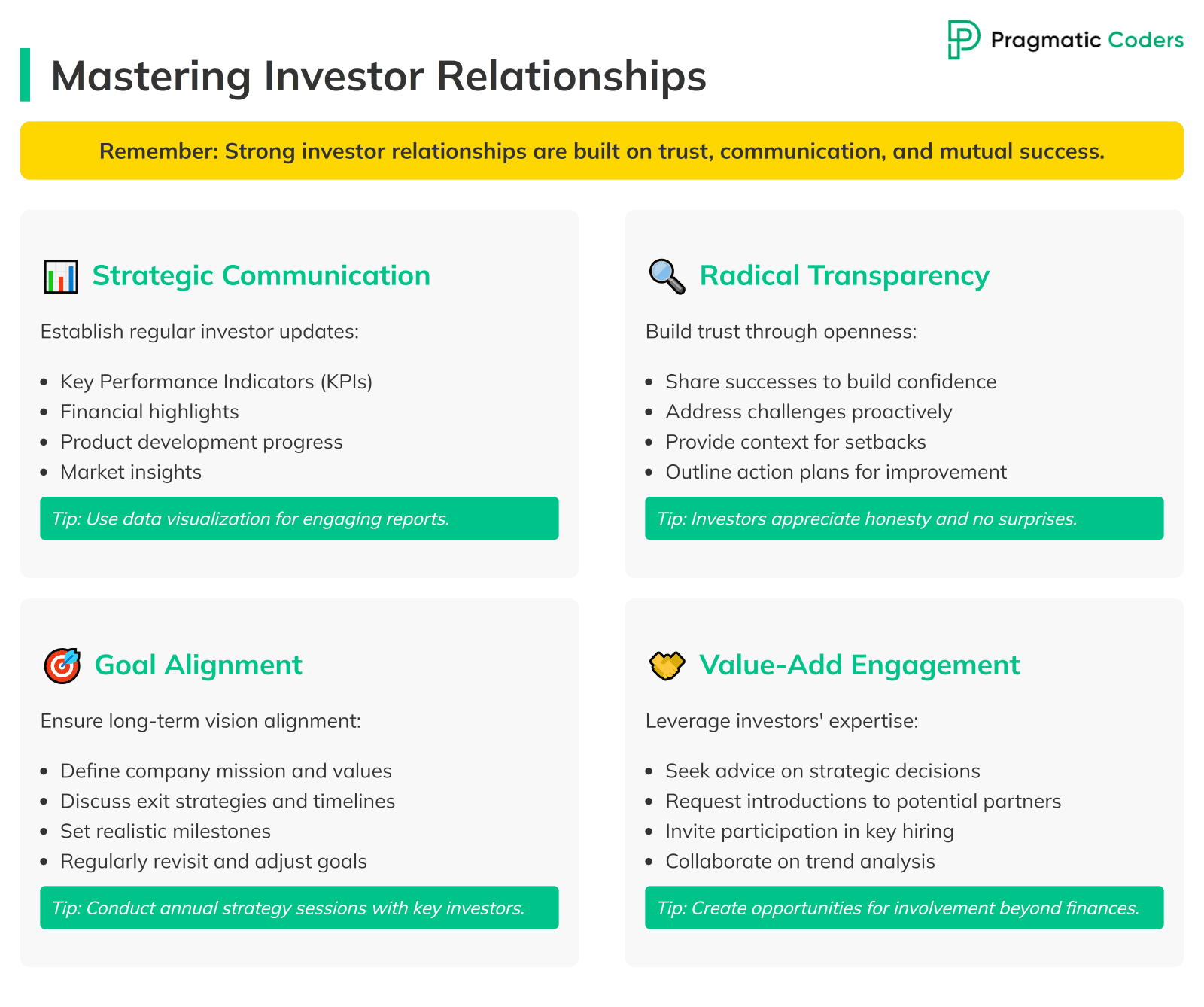 Pragmatic Coders

Mastering Investor Relationships

Remember: Strong investor relationships are built on trust, communication, and mutual success.

Strategic Communication

Establish regular investor updates:

- Key Performance Indicators (KPIs)
- Financial highlights
- Product development progress
- Market insights

Tip: Use data visualization for engaging reports.

Radical Transparency

Build trust through openness:

- Share successes to build confidence
- Address challenges proactively
- Provide context for setbacks
- Outline action plans for improvement

Tip: Investors appreciate honesty and no surprises.

Goal Alignment

Ensure long-term vision alignment:

- Define company mission and values
- Discuss exit strategies and timelines
- Set realistic milestones
- Regularly revisit and adjust goals

Tip: Conduct annual strategy sessions with key investors.

Value-Add Engagement

Leverage investors' expertise:

- Seek advice on strategic decisions
- Request introductions to potential partners
- Invite participation in key hiring
- Collaborate on trend analysis

Tip: Create opportunities for involvement beyond finances.